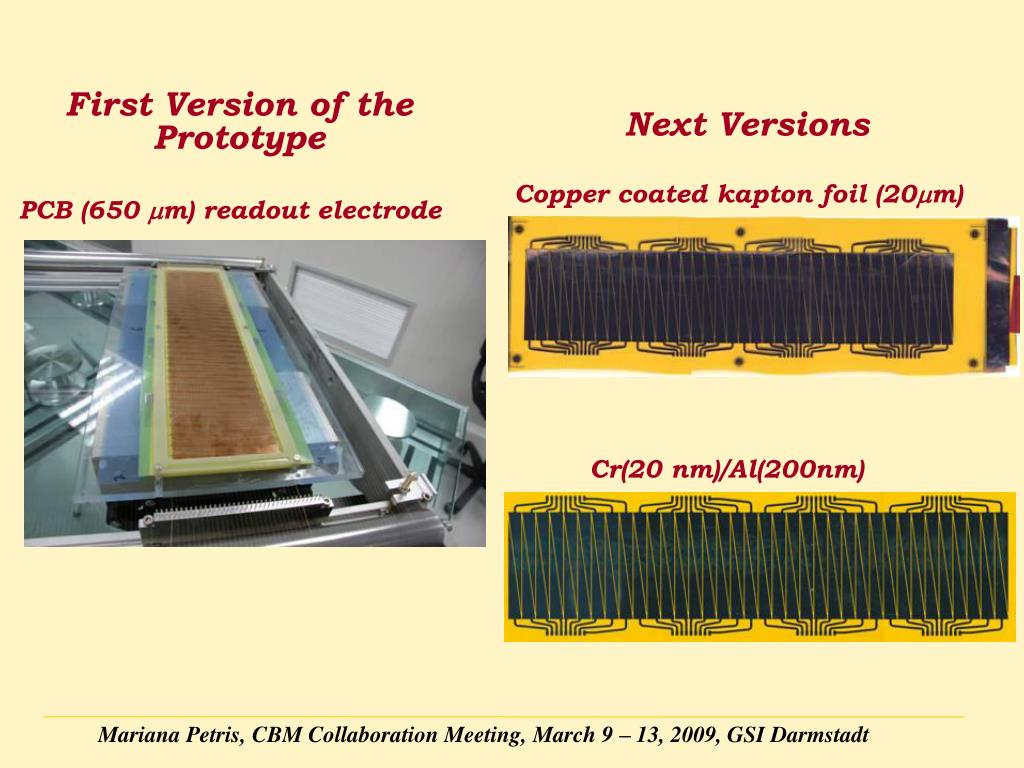 First Version of the Prototype

PCB (650 $\mu$m) readout electrode

Next Versions

Copper coated kapton foil (20$\mu$m)

Cr(20 nm)/Al(200nm)

Mariana Petris, CBM Collaboration Meeting, March 9 – 13, 2009, GSI Darmstadt